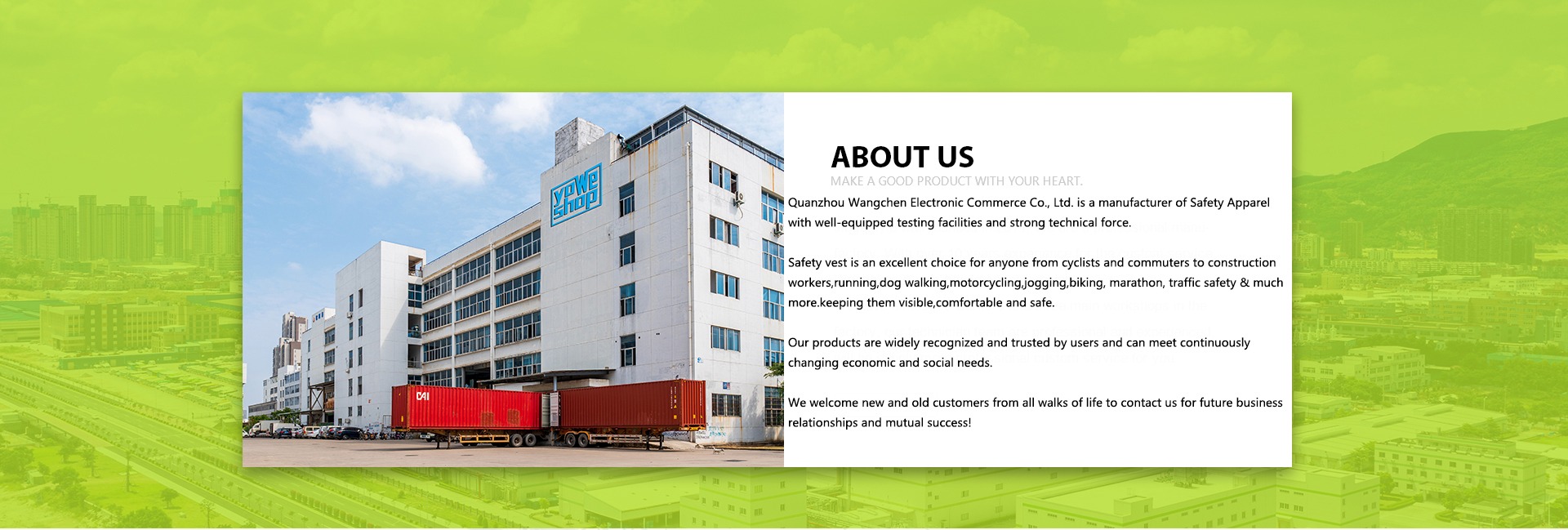 yoWe shop

CAI

ABOUT US

MAKE A GOOD PRODUCT WITH YOUR HEART.

Quanzhou Wangchen Electronic Commerce Co., Ltd. is a manufacturer of Safety Apparel with well-equipped testing facilities and strong technical force.

Safety vest is an excellent choice for anyone from cyclists and commuters to construction workers,running,dog walking,motorcycling,jogging,biking, marathon, traffic safety & much more.keeping them visible,comfortable and safe.

Our products are widely recognized and trusted by users and can meet continuously changing economic and social needs.

We welcome new and old customers from all walks of life to contact us for future business relationships and mutual success!